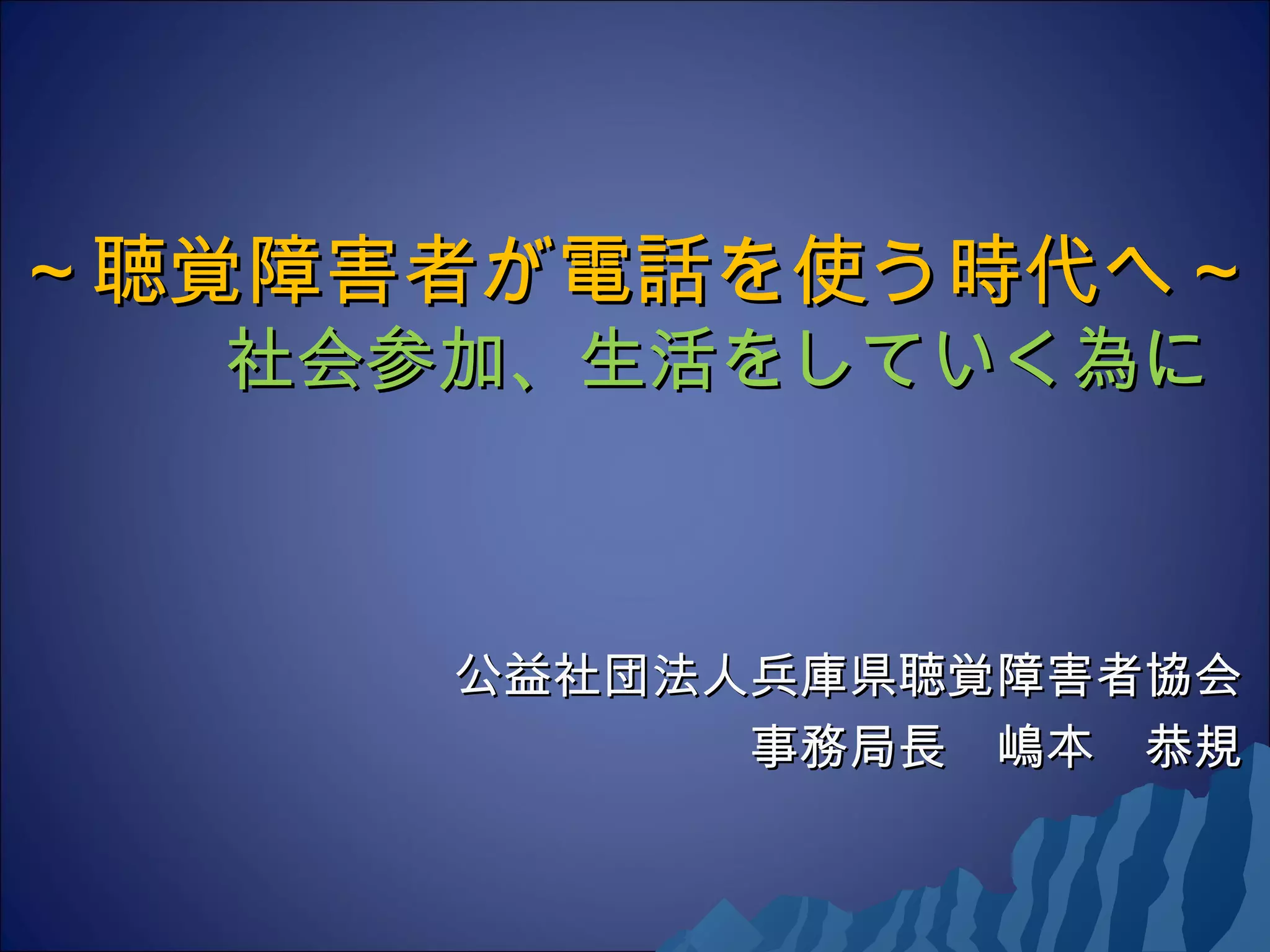 ～聴覚障害者が電話を使う時代へ～
社会参加、生活をしていく為に

公益社団法人兵庫県聴覚障害者協会
事務局長　嶋本　恭規